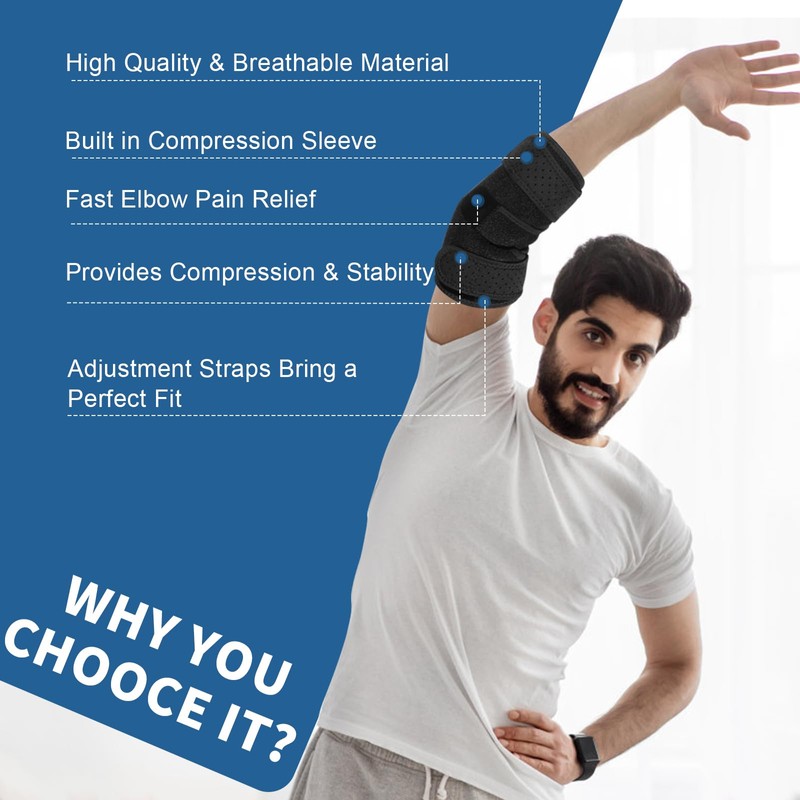 High Quality & Breathable Material

Built in Compression Sleeve

Fast Elbow Pain Relief

Provides Compression & Stability

Adjustment Straps Bring a Perfect Fit

WHY YOU CHOOCE IT?